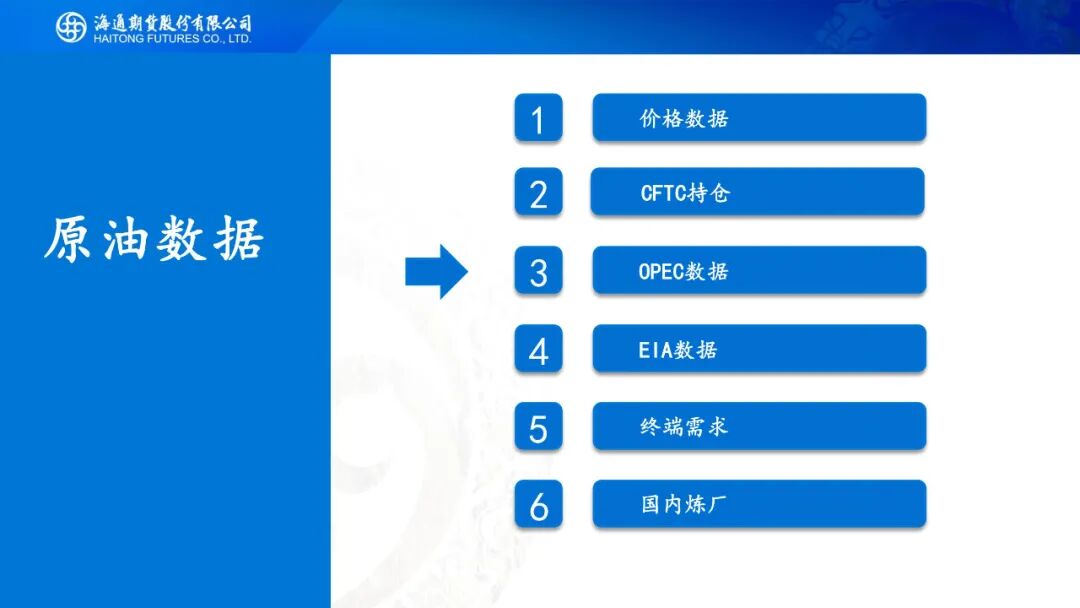 海通期货股份有限公司
HAITONG FUTURES CO., LTD.

原油数据

1 价格数据

2 CFTC持仓

3 OPEC数据

4 EIA数据

5 终端需求

6 国内炼厂